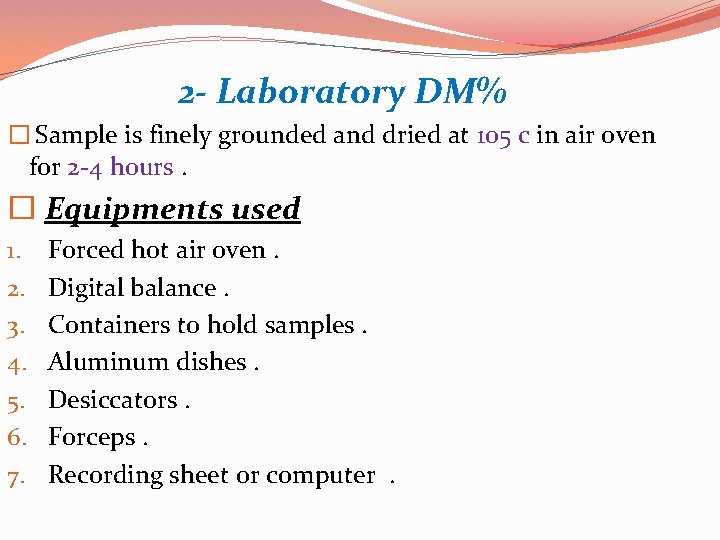 2- Laboratory DM%

☐ Sample is finely grounded and dried at 105 c in air oven for 2-4 hours .

☐ Equipments used

1. Forced hot air oven .
2. Digital balance .
3. Containers to hold samples .
4. Aluminum dishes .
5. Desiccators .
6. Forceps .
7. Recording sheet or computer .